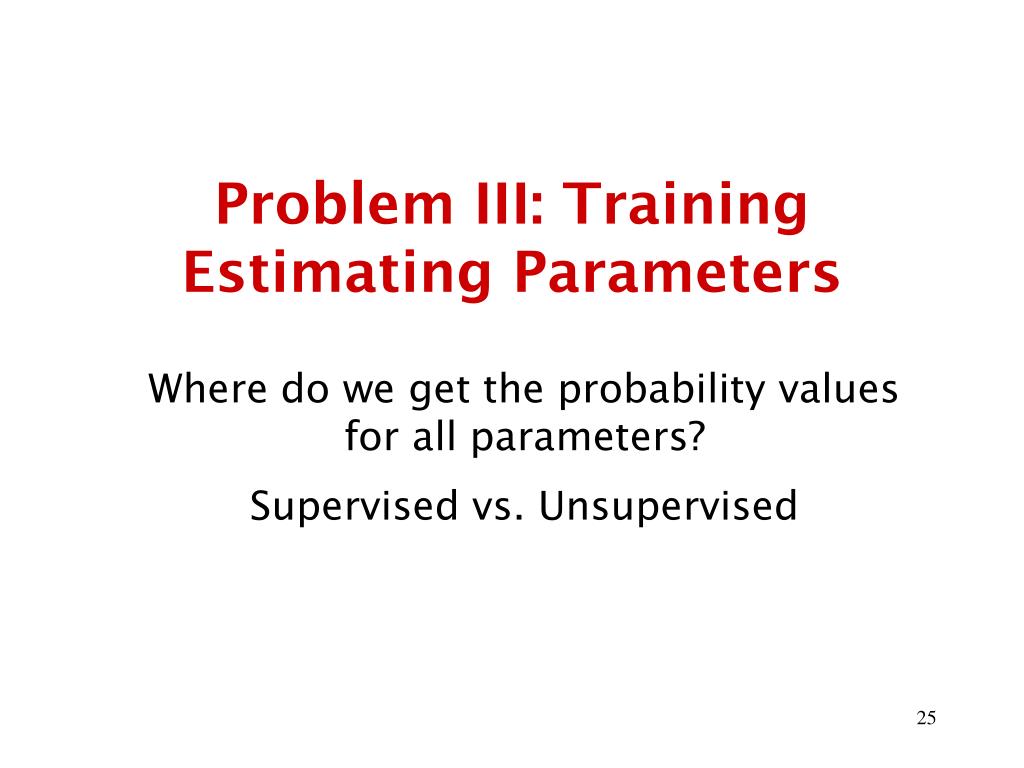 Problem III: Training
Estimating Parameters

Where do we get the probability values for all parameters?

Supervised vs. Unsupervised

25